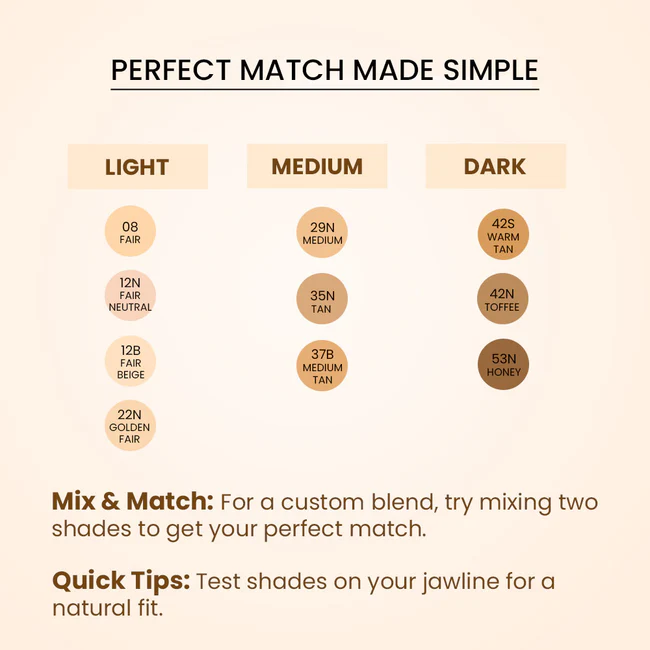 PERFECT MATCH MADE SIMPLE

LIGHT

08
FAIR

12N
FAIR
NEUTRAL

12B
FAIR
BEIGE

22N
GOLDEN
FAIR

MEDIUM

29N
MEDIUM

35N
TAN

37B
MEDIUM
TAN

DARK

42S
WARM
TAN

42N
TOFFEE

53N
HONEY

Mix & Match: For a custom blend, try mixing two shades to get your perfect match.

Quick Tips: Test shades on your jawline for a natural fit.